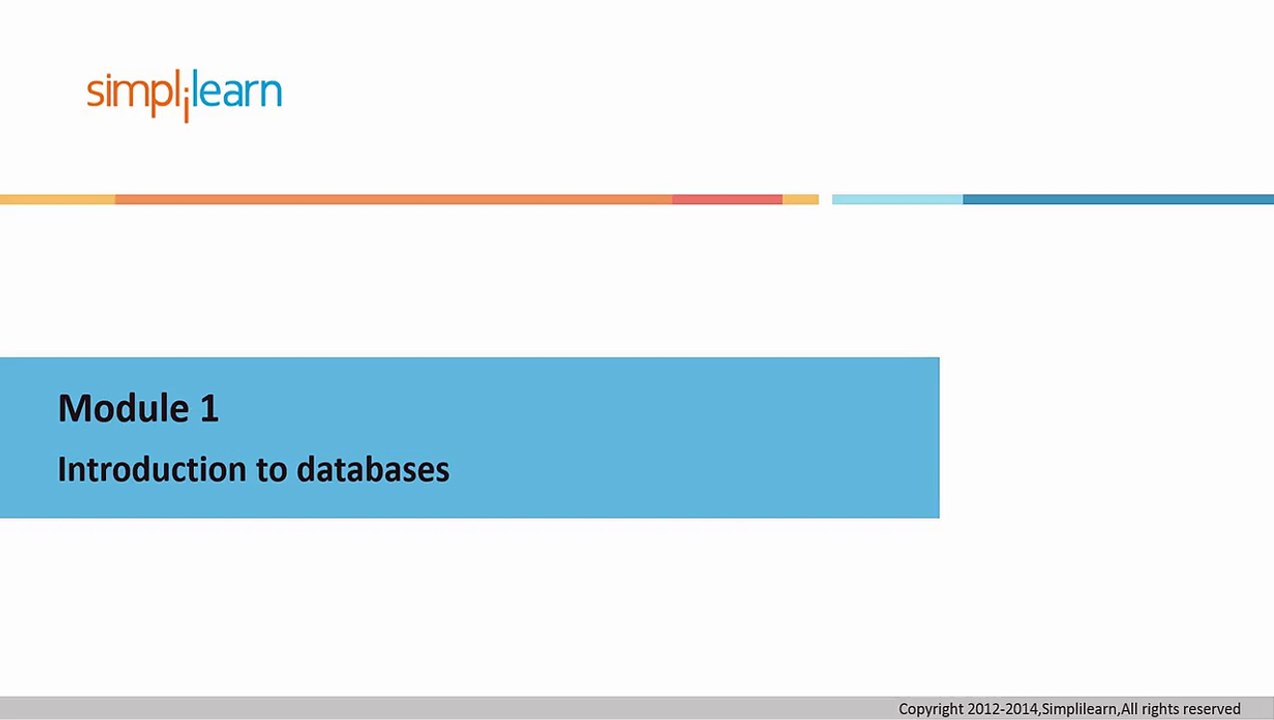 simplilearn

Module 1

Introduction to databases

Copyright 2012-2014,Simplilearn,All rights reserved